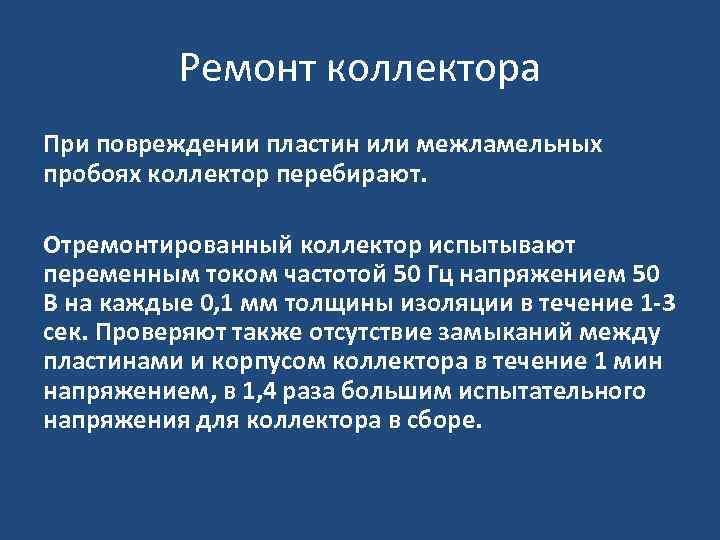 Ремонт коллектора

При повреждении пластин или межламельных пробоях коллектор перебирают.

Отремонтированный коллектор испытывают переменным током частотой 50 Гц напряжением 50 В на каждые 0,1 мм толщины изоляции в течение 1-3 сек. Проверяют также отсутствие замыканий между пластинами и корпусом коллектора в течение 1 мин напряжением, в 1,4 раза большим испытательного напряжения для коллектора в сборе.